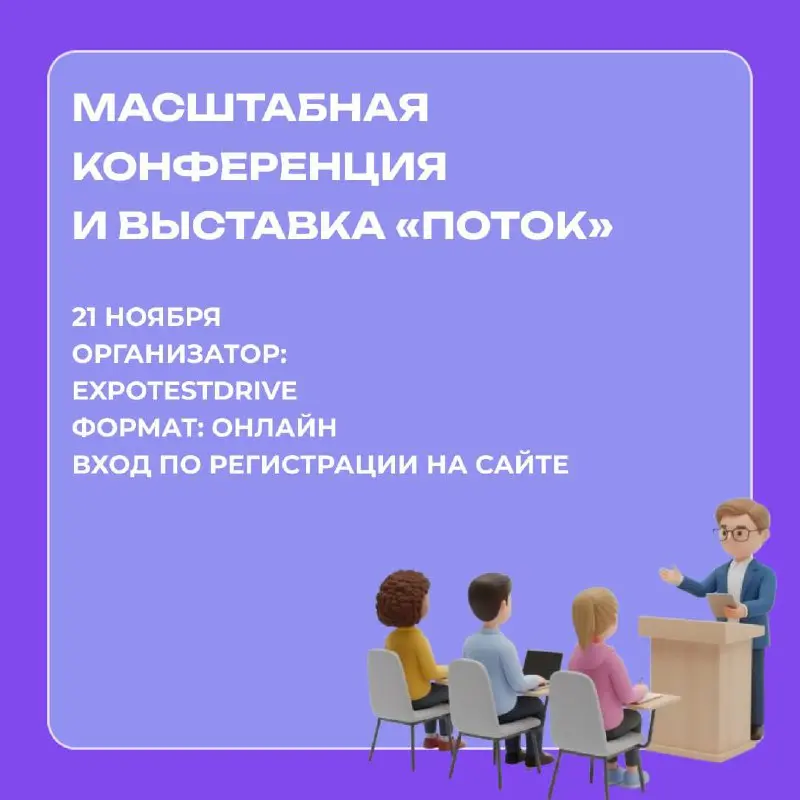 МАСШТАБНАЯ КОНФЕРЕНЦИЯ И ВЫСТАВКА «ПОТОК»

21 НОЯБРЯ
ОРГАНИЗАТОР: EXPOTESTDRIVE
ФОРМАТ: ОНЛАЙН
ВХОД ПО РЕГИСТРАЦИИ НА САЙТЕ